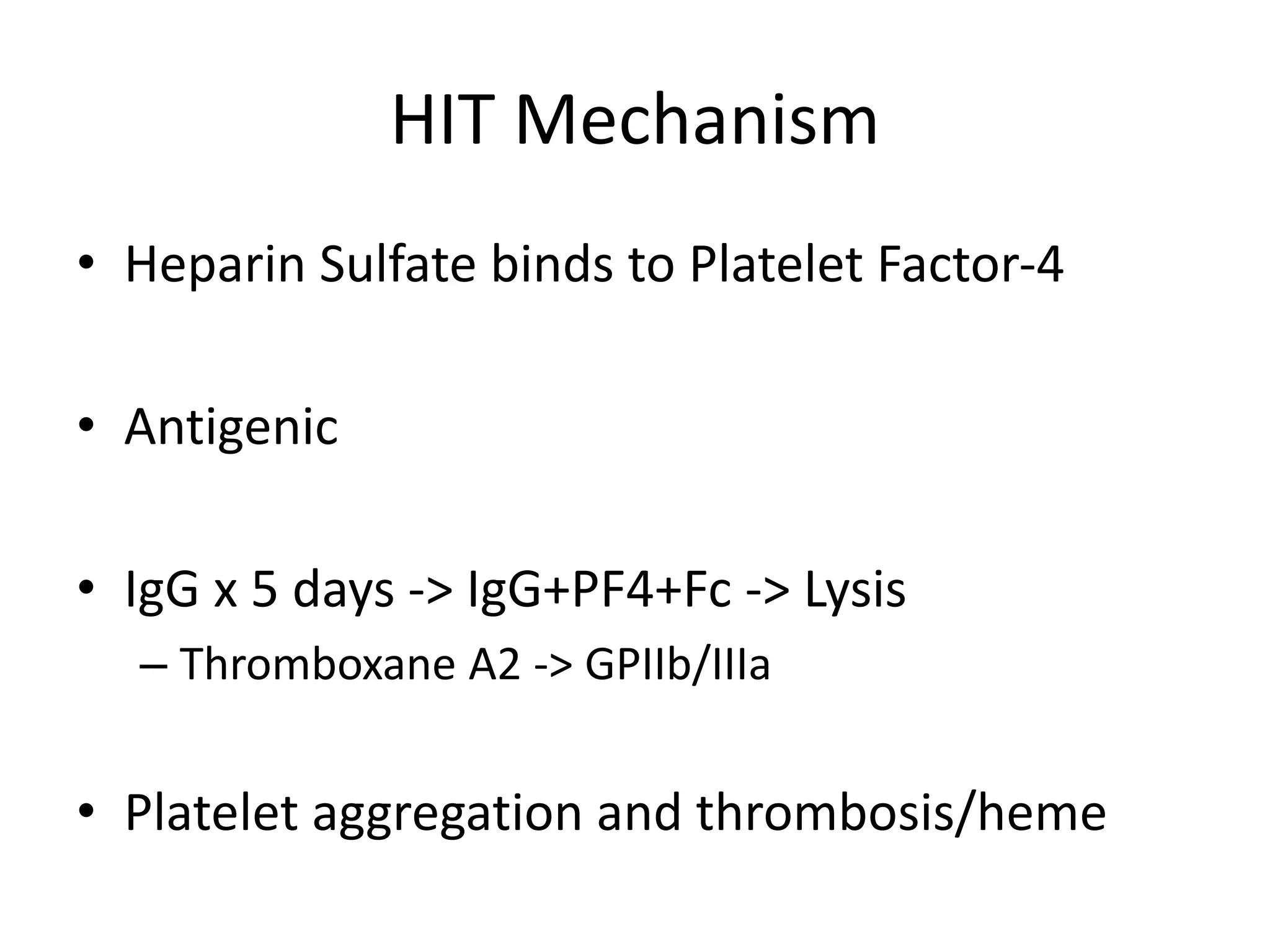 HIT Mechanism

• Heparin Sulfate binds to Platelet Factor-4

• Antigenic

• IgG x 5 days -> IgG+PF4+Fc -> Lysis
– Thromboxane A2 -> GPIIb/IIIa

• Platelet aggregation and thrombosis/heme